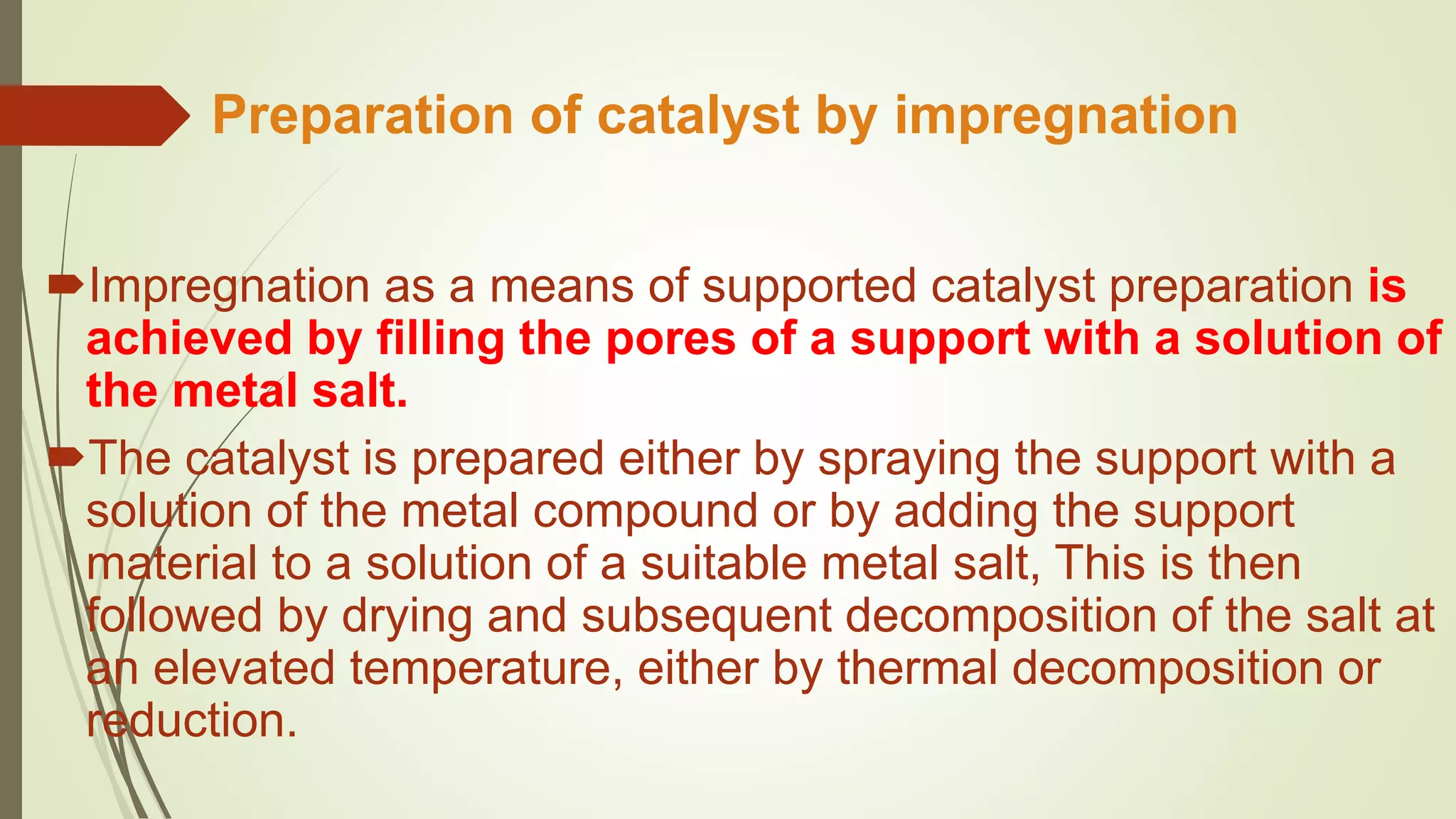 Preparation of catalyst by impregnation

Impregnation as a means of supported catalyst preparation is achieved by filling the pores of a support with a solution of the metal salt.

The catalyst is prepared either by spraying the support with a solution of the metal compound or by adding the support material to a solution of a suitable metal salt, This is then followed by drying and subsequent decomposition of the salt at an elevated temperature, either by thermal decomposition or reduction.